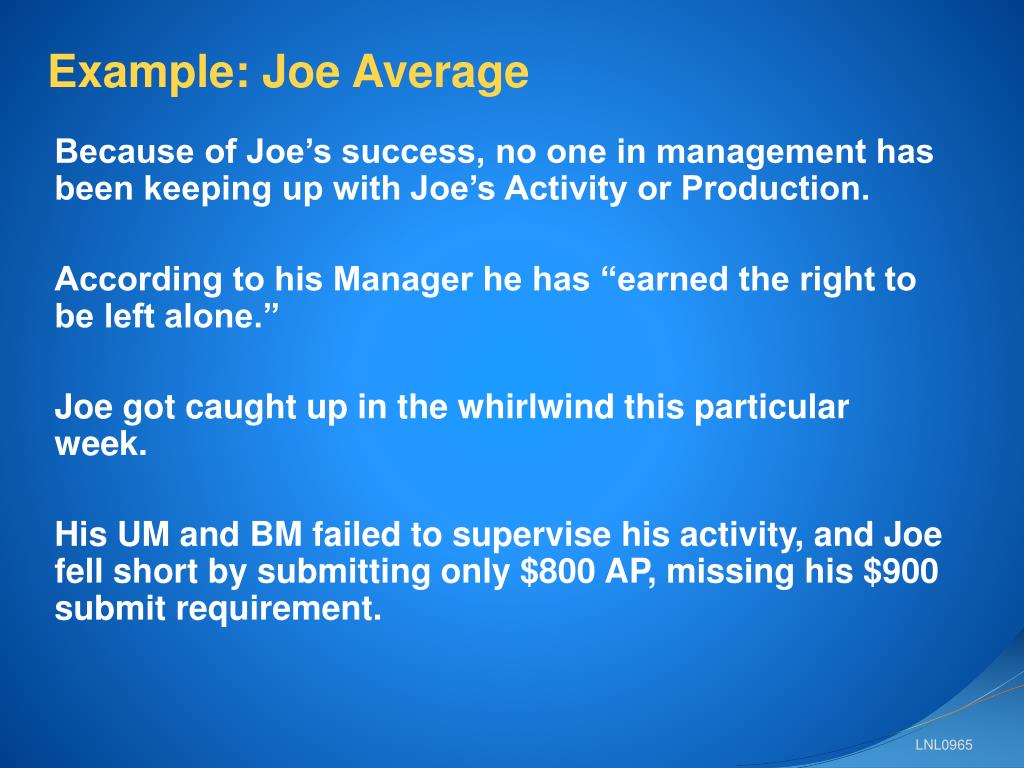 Example: Joe Average

Because of Joe’s success, no one in management has been keeping up with Joe’s Activity or Production.

According to his Manager he has “earned the right to be left alone.”

Joe got caught up in the whirlwind this particular week.

His UM and BM failed to supervise his activity, and Joe fell short by submitting only \$800 AP, missing his \$900 submit requirement.

LNL0965